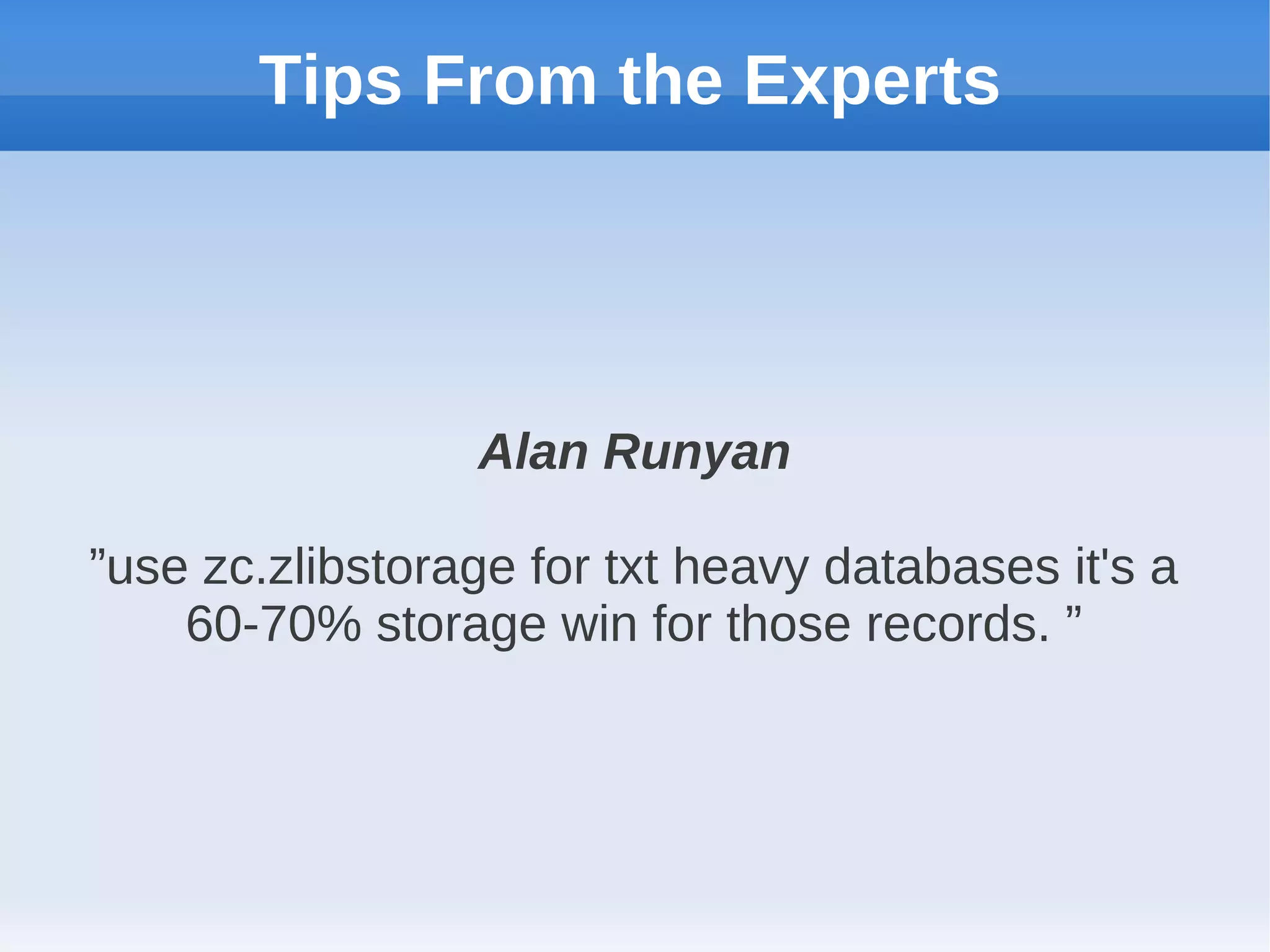 Tips From the Experts

Alan Runyan

”use zc.zlibstorage for txt heavy databases it's a 60-70% storage win for those records. ”